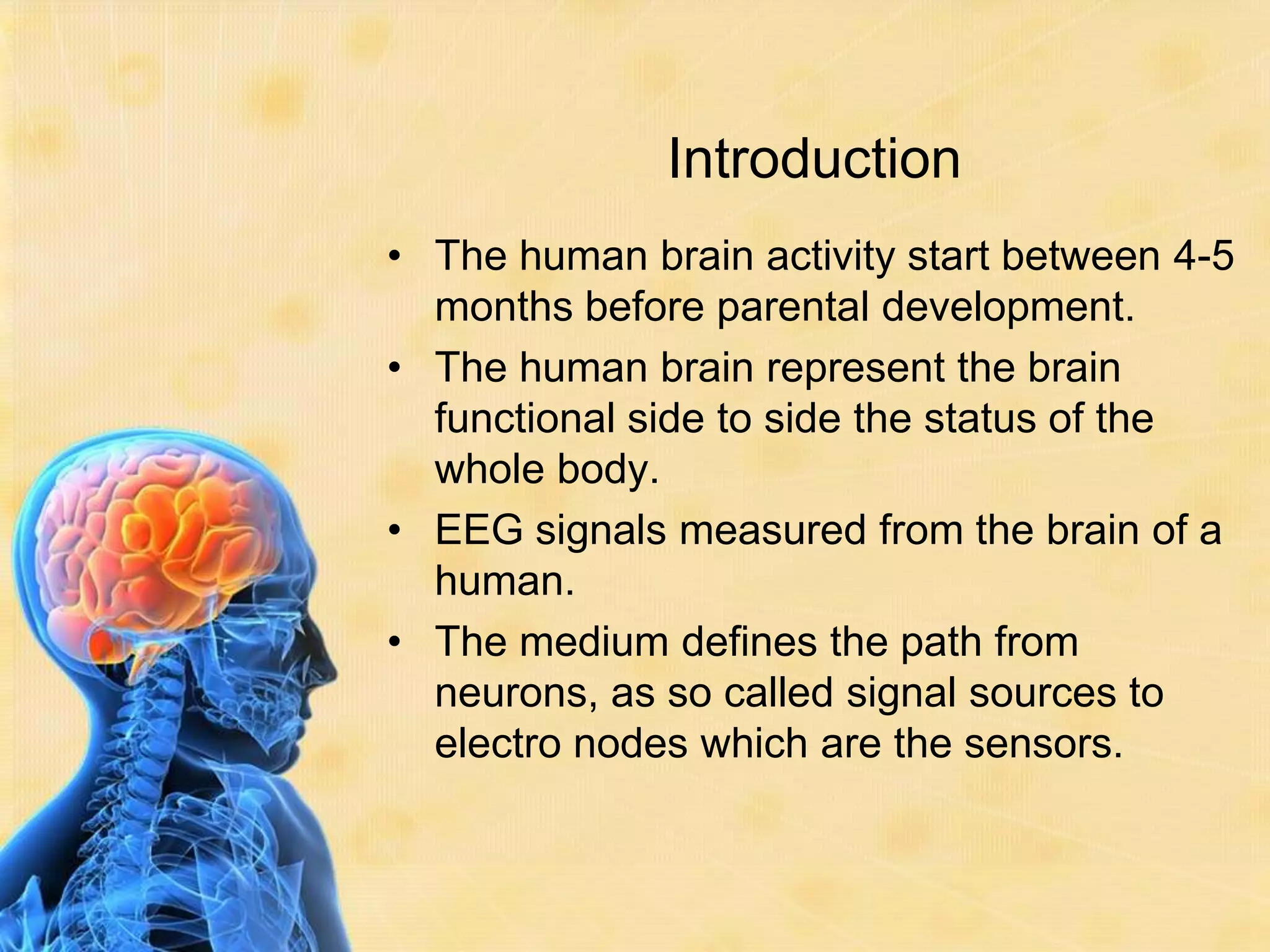 Introduction

• The human brain activity start between 4-5 months before parental development.

• The human brain represent the brain functional side to side the status of the whole body.

• EEG signals measured from the brain of a human.

• The medium defines the path from neurons, as so called signal sources to electro nodes which are the sensors.